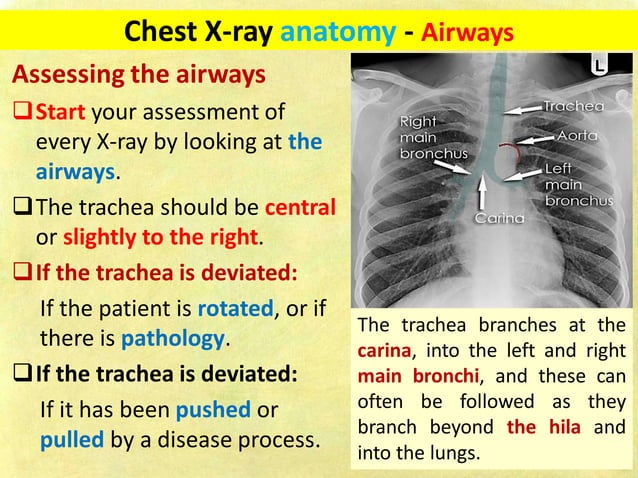 Chest X-ray anatomy - Airways

Assessing the airways

❑ Start your assessment of every X-ray by looking at the airways.

❑ The trachea should be central or slightly to the right.

❑ If the trachea is deviated:

If the patient is rotated, or if there is pathology.

❑ If the trachea is deviated:

If it has been pushed or pulled by a disease process.

L

Trachea

Right main bronchus

Aorta

Left main bronchus

Carina

The trachea branches at the carina, into the left and right main bronchi, and these can often be followed as they branch beyond the hila and into the lungs.